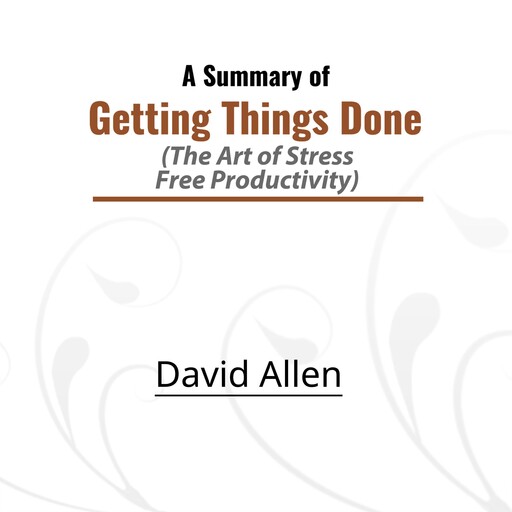 A Summary of
Getting Things Done
(The Art of Stress Free Productivity)

David Allen